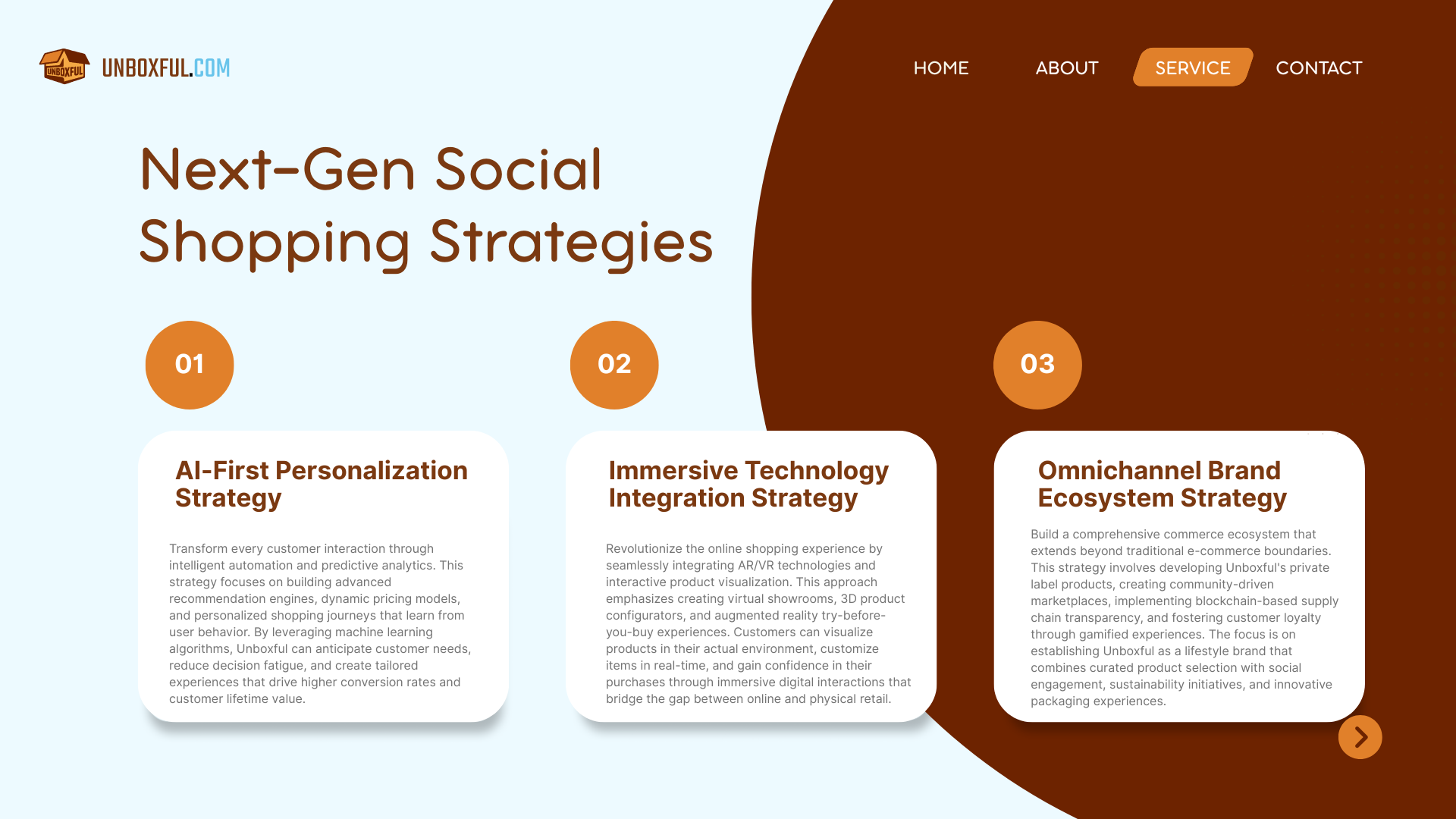 UNBOXFUL

UNBOXFUL.COM

HOME ABOUT SERVICE CONTACT

Next-Gen Social Shopping Strategies

01

AI-First Personalization Strategy

Transform every customer interaction through intelligent automation and predictive analytics. This strategy focuses on building advanced recommendation engines, dynamic pricing models, and personalized shopping journeys that learn from user behavior. By leveraging machine learning algorithms, Unboxful can anticipate customer needs, reduce decision fatigue, and create tailored experiences that drive higher conversion rates and customer lifetime value.

02

Immersive Technology Integration Strategy

Revolutionize the online shopping experience by seamlessly integrating AR/VR technologies and interactive product visualization. This approach emphasizes creating virtual showrooms, 3D product configurators, and augmented reality try-before-you-buy experiences. Customers can visualize products in their actual environment, customize items in real-time, and gain confidence in their purchases through immersive digital interactions that bridge the gap between online and physical retail.

03

Omnichannel Brand Ecosystem Strategy

Build a comprehensive commerce ecosystem that extends beyond traditional e-commerce boundaries. This strategy involves developing Unboxful's private label products, creating community-driven marketplaces, implementing blockchain-based supply chain transparency, and fostering customer loyalty through gamified experiences. The focus is on establishing Unboxful as a lifestyle brand that combines curated product selection with social engagement, sustainability initiatives, and innovative packaging experiences.